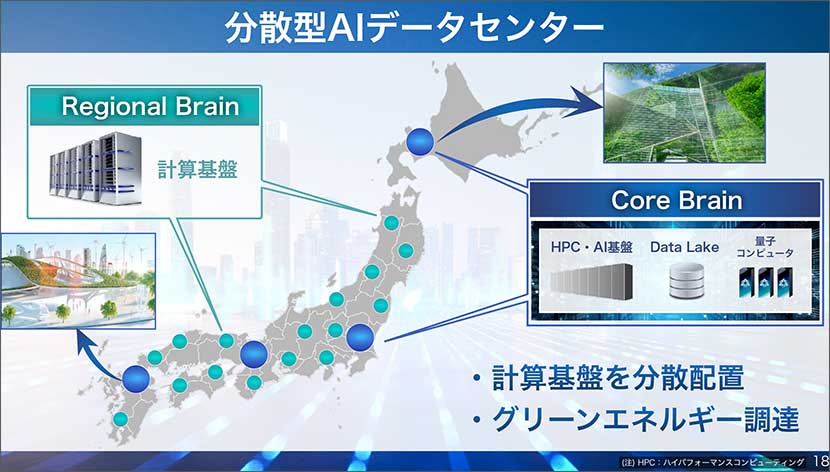 分散型AIデータセンター

Regional Brain

計算基盤

Core Brain

HPC・AI基盤

Data Lake

量子コンピュータ

・計算基盤を分散配置

・グリーンエネルギー調達

(注) HPC：ハイパフォーマンスコンピューティング

18